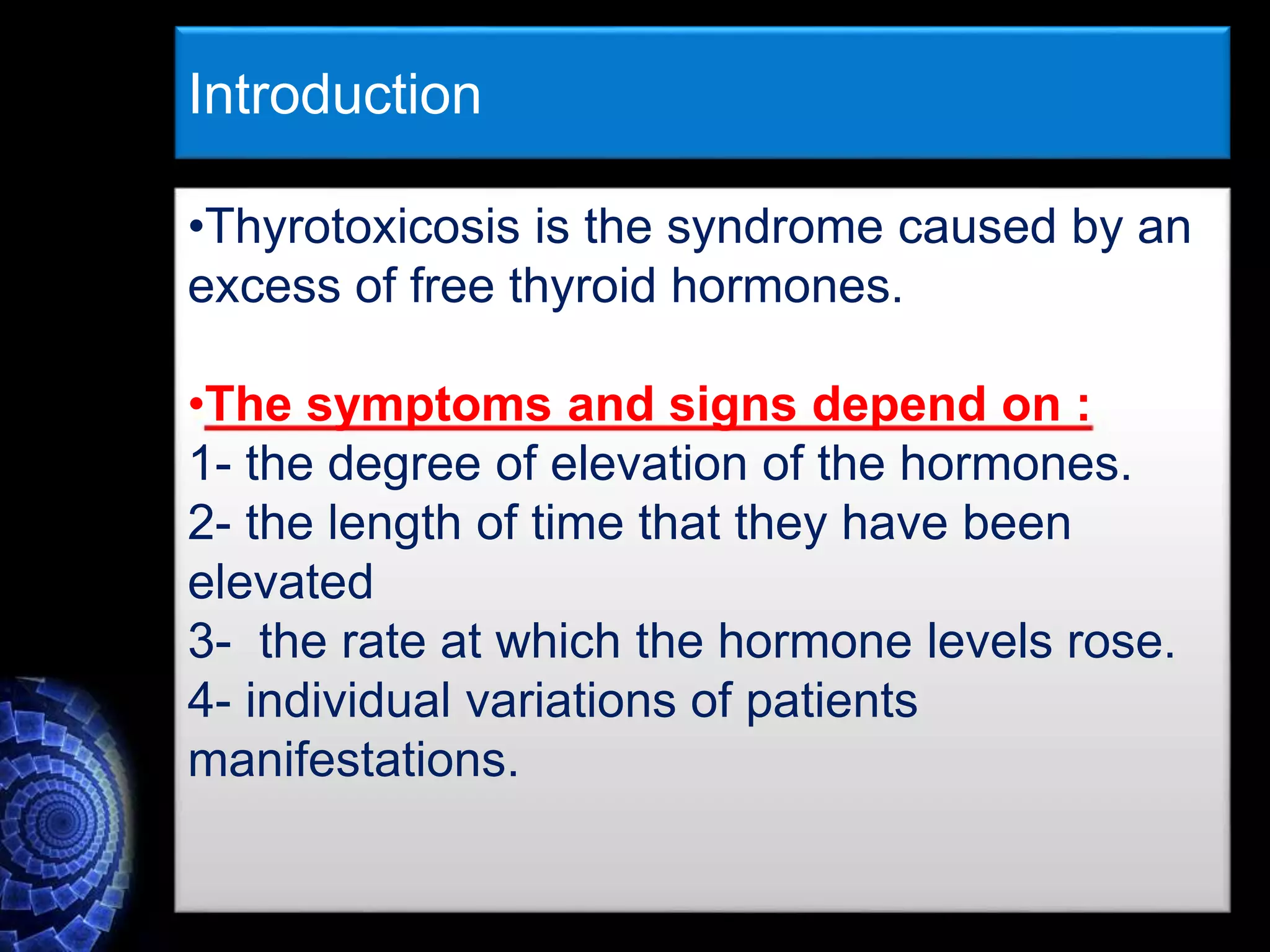 Introduction

•Thyrotoxicosis is the syndrome caused by an excess of free thyroid hormones.

•The symptoms and signs depend on :
1- the degree of elevation of the hormones.
2- the length of time that they have been elevated
3- the rate at which the hormone levels rose.
4- individual variations of patients manifestations.